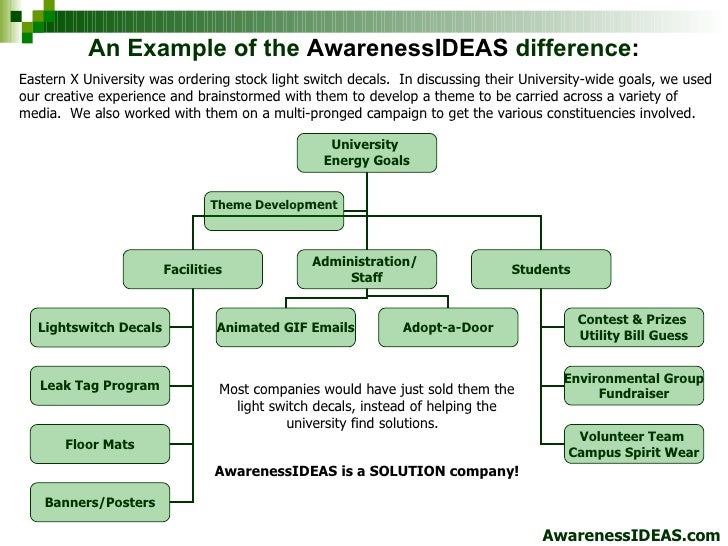 An Example of the AwarenessIDEAS difference:

Eastern X University was ordering stock light switch decals. In discussing their University-wide goals, we used our creative experience and brainstormed with them to develop a theme to be carried across a variety of media. We also worked with them on a multi-pronged campaign to get the various constituencies involved.

University Energy Goals

Theme Development

Facilities

Administration/ Staff

Students

Lightswitch Decals

Leak Tag Program

Floor Mats

Banners/Posters

Animated GIF Emails

Adopt-a-Door

Contest & Prizes Utility Bill Guess

Environmental Group Fundraiser

Volunteer Team Campus Spirit Wear

Most companies would have just sold them the light switch decals, instead of helping the university find solutions.

AwarenessIDEAS is a SOLUTION company!

AwarenessIDEAS.com